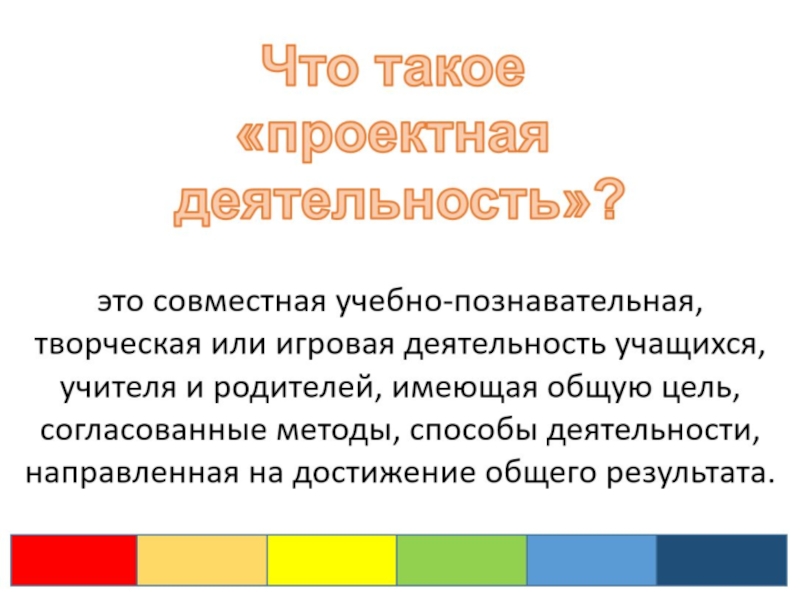 Что такое «проектная деятельность»?

это совместная учебно-познавательная, творческая или игровая деятельность учащихся, учителя и родителей, имеющая общую цель, согласованные методы, способы деятельности, направленная на достижение общего результата.